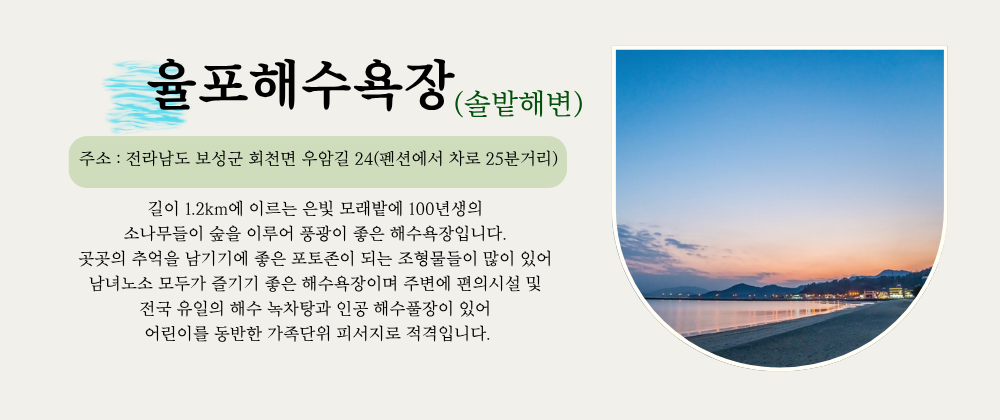 율포해수욕장(솔밭해변)

주소 : 전라남도 보성군 회천면 우암길 24(펜션에서 차로 25분거리)

길이 1.2km에 이르는 은빛 모래밭에 100년생의 소나무들이 숲을 이루어 풍광이 좋은 해수욕장입니다. 곳곳의 추억을 남기기에 좋은 포토존이 되는 조형물들이 많이 있어 남녀노소 모두가 즐기기 좋은 해수욕장이며 주변에 편의시설 및 전국 유일의 해수 녹차탕과 인공 해수풀장이 있어 어린이를 동반한 가족단위 피서지로 적격입니다.